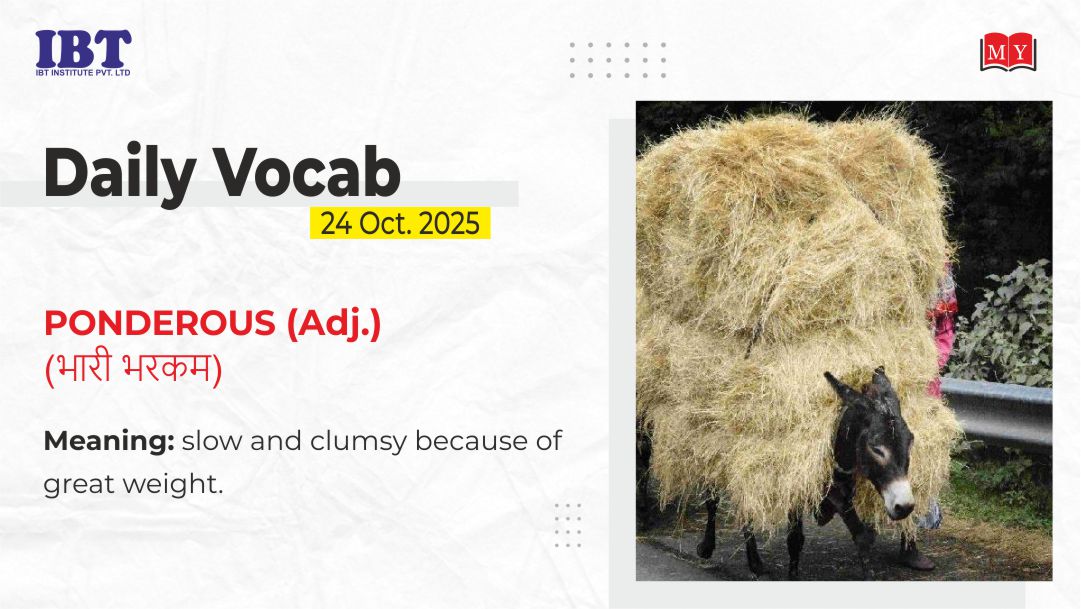 IBT
IBT INSTITUTE PVT. LTD

MY

Daily Vocab
24 Oct. 2025

PONDEROUS (Adj.)
(भारी भरकम)

Meaning: slow and clumsy because of great weight.